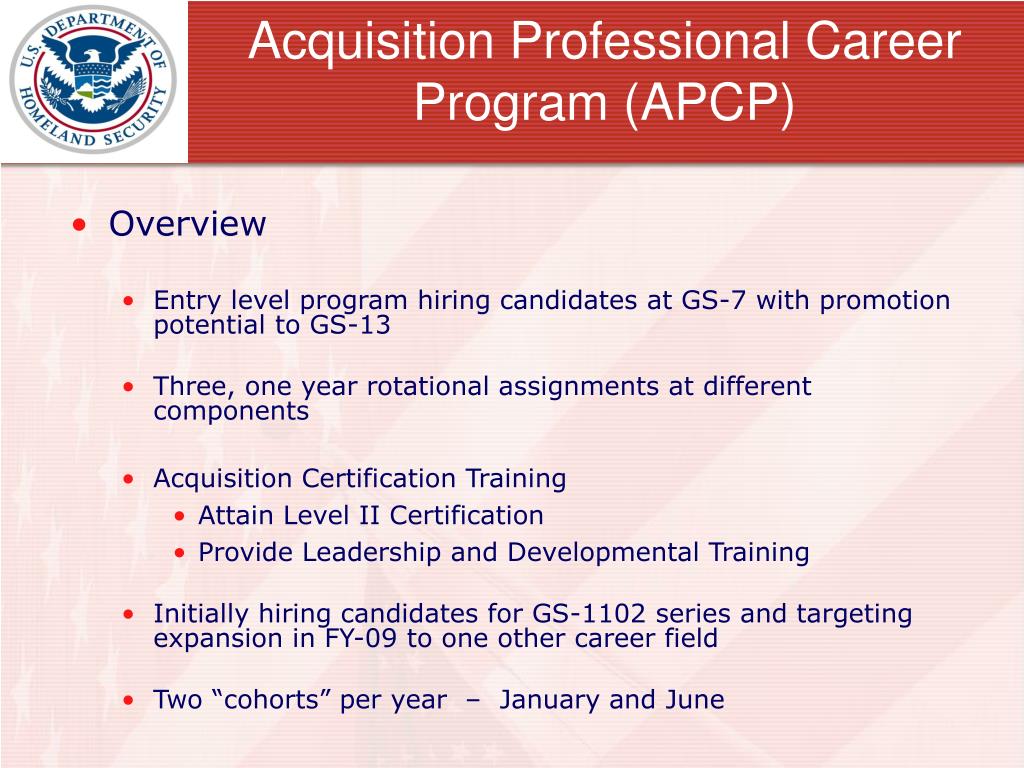 U.S. DEPARTMENT OF HOMELAND SECURITY

Acquisition Professional Career Program (APCP)

• Overview

• Entry level program hiring candidates at GS-7 with promotion potential to GS-13

• Three, one year rotational assignments at different components

• Acquisition Certification Training
• Attain Level II Certification
• Provide Leadership and Developmental Training

• Initially hiring candidates for GS-1102 series and targeting expansion in FY-09 to one other career field

• Two “cohorts” per year – January and June